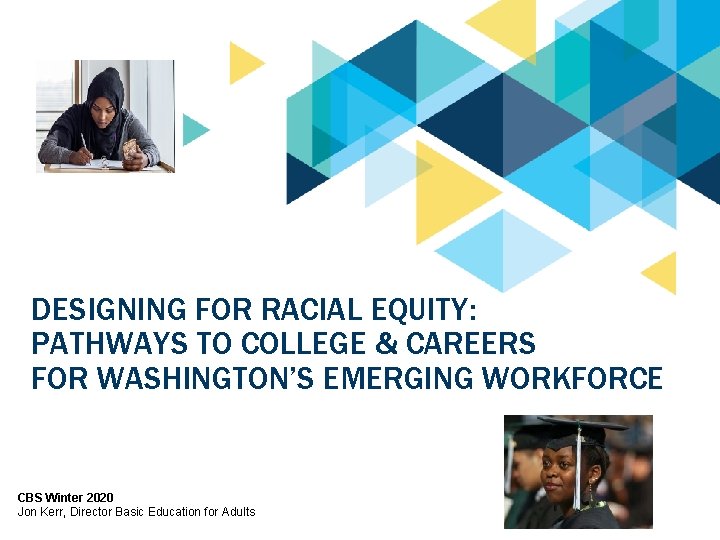 DESIGNING FOR RACIAL EQUITY: PATHWAYS TO COLLEGE & CAREERS FOR WASHINGTON'S EMERGING WORKFORCE

CBS Winter 2020
Jon Kerr, Director Basic Education for Adults